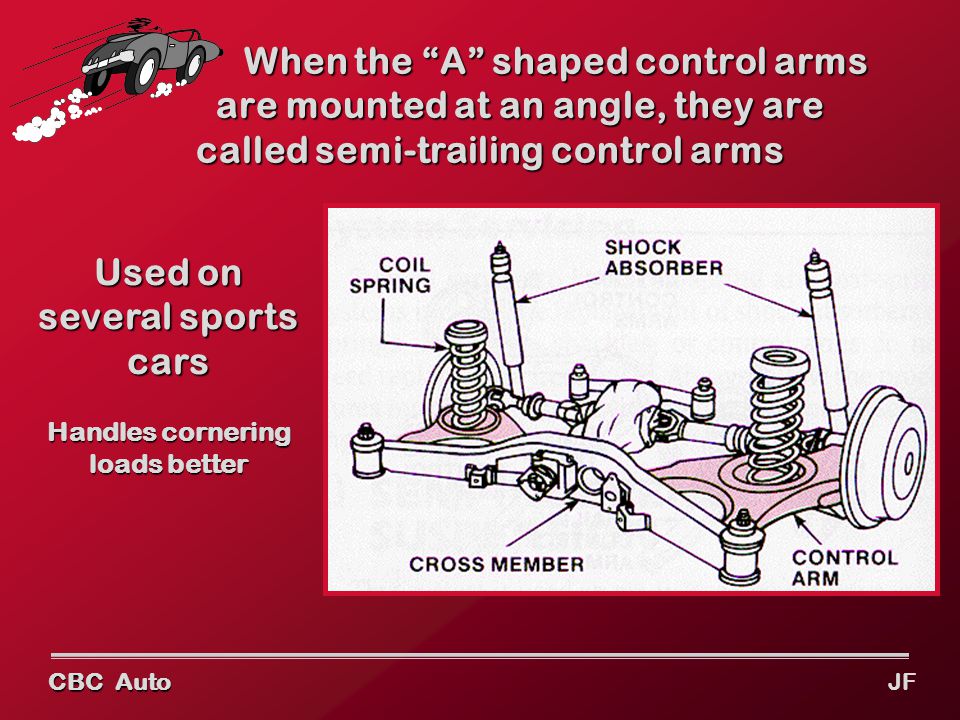 When the “A” shaped control arms are mounted at an angle, they are called semi-trailing control arms

Used on several sports cars

Handles cornering loads better

COIL SPRING

SHOCK ABSORBER

CROSS MEMBER

CONTROL ARM

CBC Auto

JF